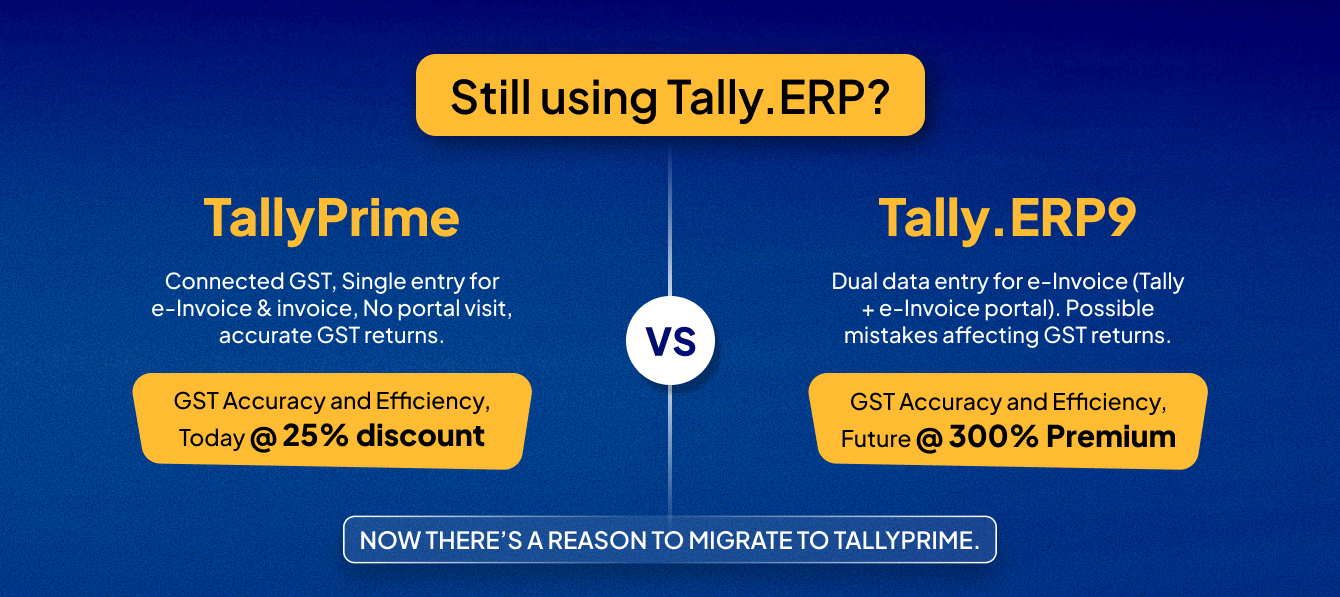 Still using Tally.ERP?

TallyPrime

Connected GST, Single entry for e-Invoice & invoice, No portal visit, accurate GST returns.

GST Accuracy and Efficiency, Today @ 25% discount

VS

Tally.ERP9

Dual data entry for e-Invoice (Tally + e-Invoice portal). Possible mistakes affecting GST returns.

GST Accuracy and Efficiency, Future @ 300% Premium

NOW THERE'S A REASON TO MIGRATE TO TALLYPRIME.